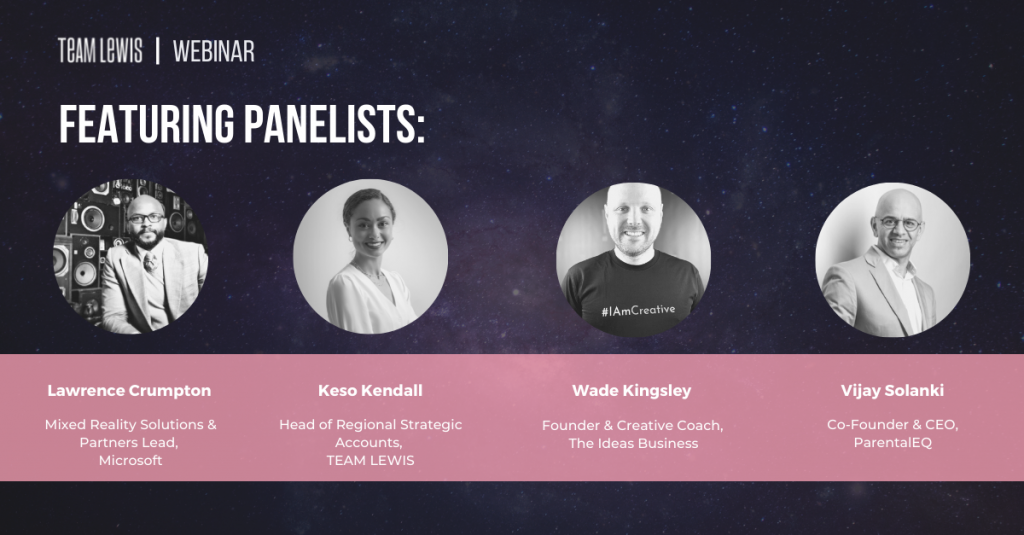 TEAM LEWIS | WEBINAR

FEATURING PANELISTS:

#IAmCreative

Lawrence Crumpton

Mixed Reality Solutions & Partners Lead, Microsoft

Keso Kendall

Head of Regional Strategic Accounts, TEAM LEWIS

Wade Kingsley

Founder & Creative Coach, The Ideas Business

Vijay Solanki

Co-Founder & CEO, ParentalEQ